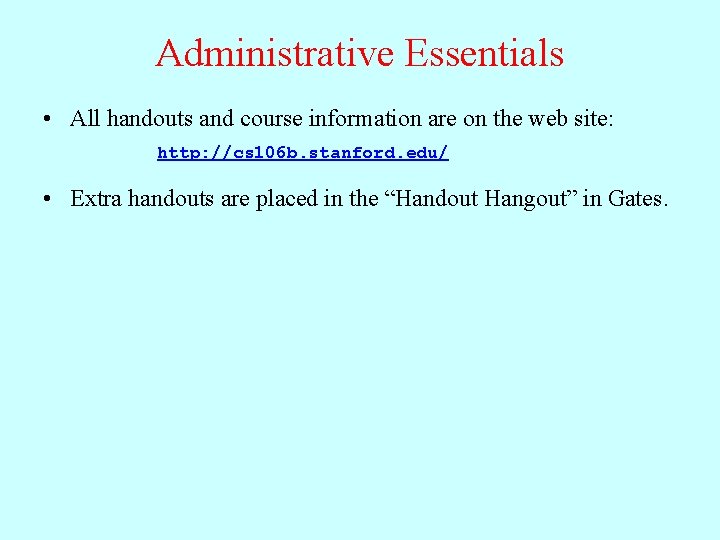 Administrative Essentials

• All handouts and course information are on the web site:

http://cs106b.stanford.edu/

• Extra handouts are placed in the “Handout Hangout” in Gates.